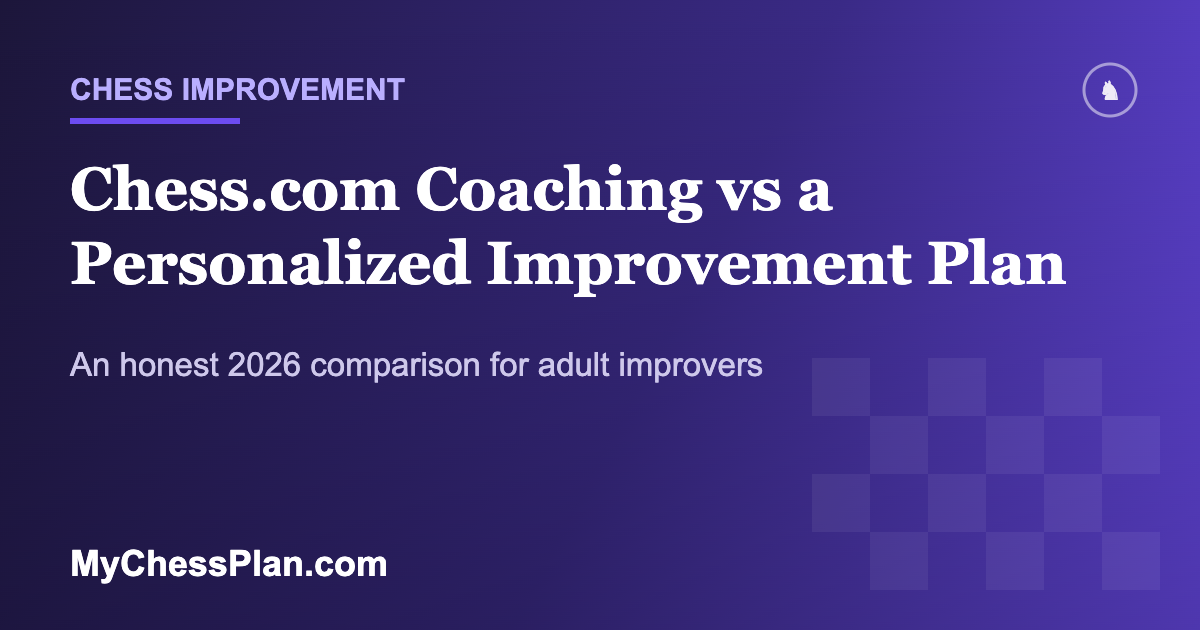 CHESS IMPROVEMENT

Chess.com Coaching vs a Personalized Improvement Plan

An honest 2026 comparison for adult improvers

MyChessPlan.com